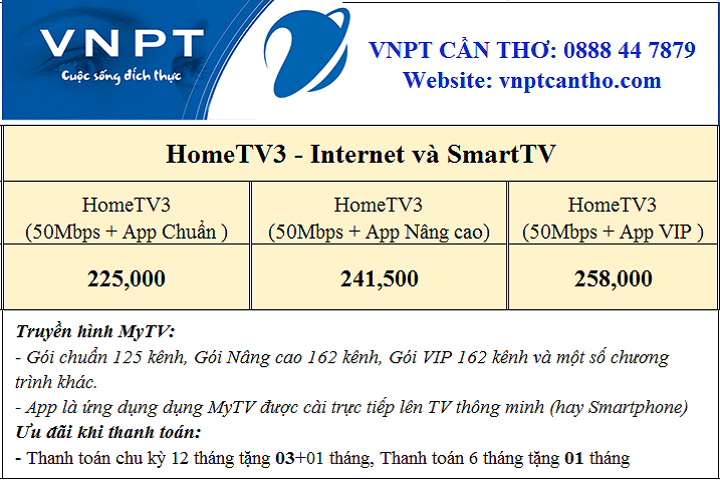 VNPT
Cuộc sống đích thực

VNPT CẦN THƠ: 0888 44 7879
Website: vnptcantho.com

| HomeTV3 - Internet và SmartTV | | |
|---|---|---|
| HomeTV3 (50Mbps + App Chuẩn ) | HomeTV3 (50Mbps + App Nâng cao) | HomeTV3 (50Mbps + App VIP ) |
| 225,000 | 241,500 | 258,000 |

Truyền hình MyTV:
- Gói chuẩn 125 kênh, Gói Nâng cao 162 kênh, Gói VIP 162 kênh và một số chương trình khác.
- App là ứng dụng dụng MyTV được cài trực tiếp lên TV thông minh (hay Smartphone)
Ưu đãi khi thanh toán:
- Thanh toán chu kỳ 12 tháng tặng 03+01 tháng, Thanh toán 6 tháng tặng 01 tháng